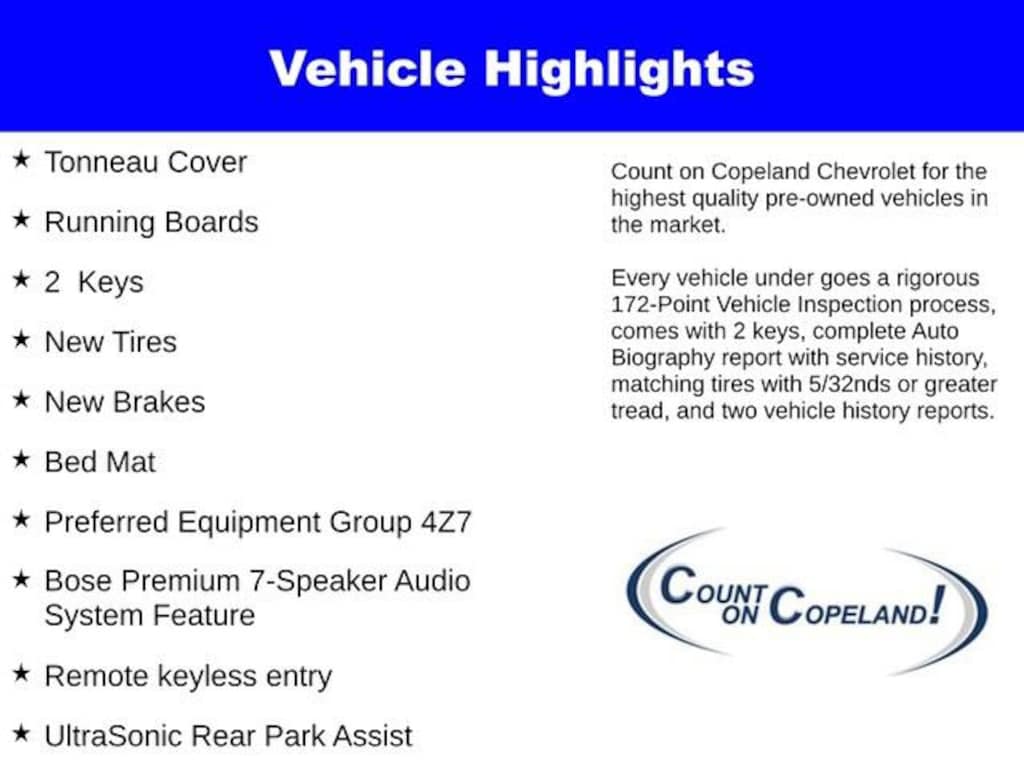 Vehicle Highlights

★ Tonneau Cover

★ Running Boards

★ 2 Keys

★ New Tires

★ New Brakes

★ Bed Mat

★ Preferred Equipment Group 4Z7

★ Bose Premium 7-Speaker Audio System Feature

★ Remote keyless entry

★ UltraSonic Rear Park Assist

Count on Copeland Chevrolet for the highest quality pre-owned vehicles in the market.

Every vehicle under goes a rigorous 172-Point Vehicle Inspection process, comes with 2 keys, complete Auto Biography report with service history, matching tires with 5/32nds or greater tread, and two vehicle history reports.

COUNT ON COPELAND!